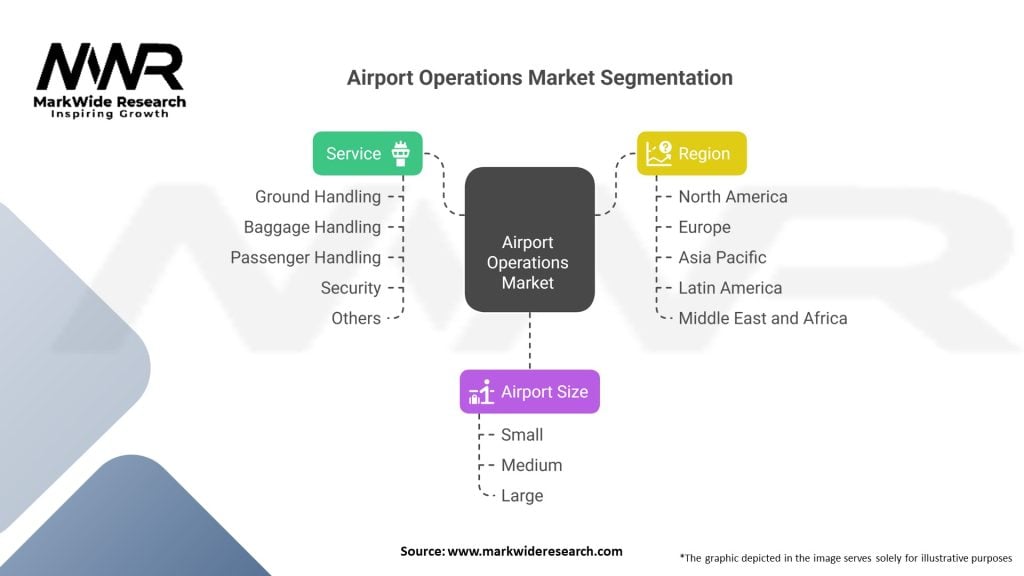 MWR
MarkWide Research
Inspiring Growth

Airport Operations Market Segmentation

Service
Ground Handling
Baggage Handling
Passenger Handling
Security
Others

Airport Operations Market

Region
North America
Europe
Asia Pacific
Latin America
Middle East and Africa

Airport Size
Small
Medium
Large

Source: www.markwideresearch.com

*The graphic depicted in the image serves solely for illustrative purposes